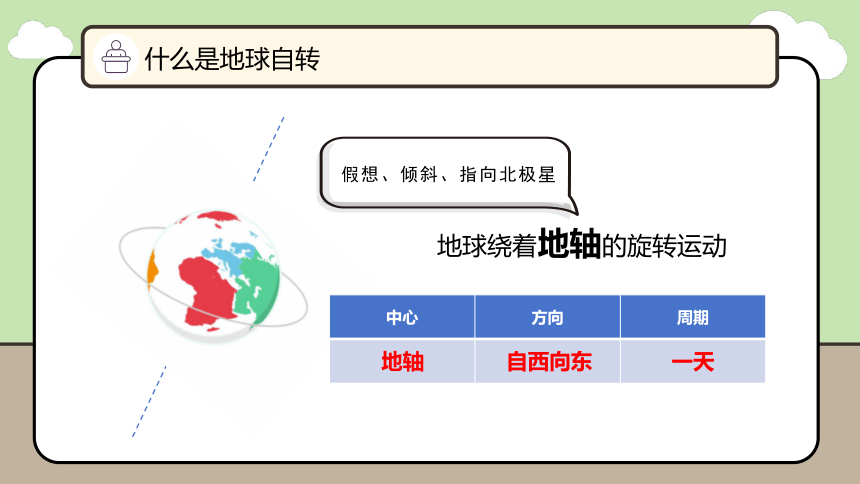 什么是地球自转

假想、倾斜、指向北极星

地球绕着地轴的旋转运动

| 中心 | 方向 | 周期 |
|---|---|---|
| 地轴 | 自西向东 | 一天 |